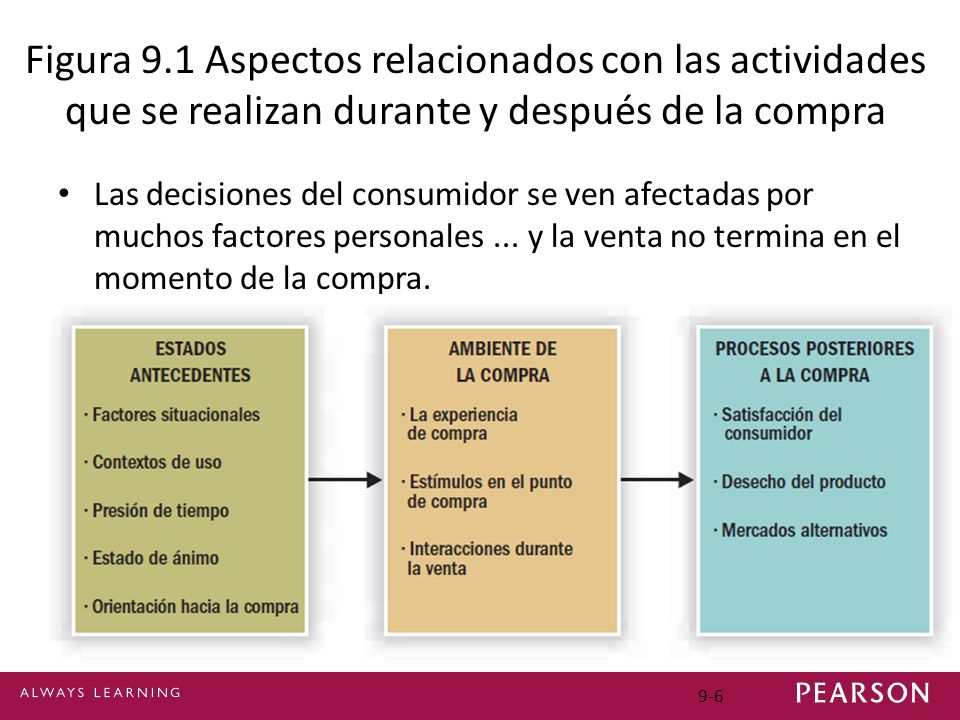 Figura 9.1 Aspectos relacionados con las actividades que se realizan durante y después de la compra

• Las decisiones del consumidor se ven afectadas por muchos factores personales ... y la venta no termina en el momento de la compra.

ESTADOS ANTECEDENTES

· Factores situacionales

· Contextos de uso

· Presión de tiempo

· Estado de ánimo

· Orientación hacia la compra

AMBIENTE DE LA COMPRA

· La experiencia de compra

· Estímulos en el punto de compra

· Interacciones durante la venta

PROCESOS POSTERIORES A LA COMPRA

· Satisfacción del consumidor

· Desecho del producto

· Mercados alternativos

ALWAYS LEARNING

9-6

PEARSON